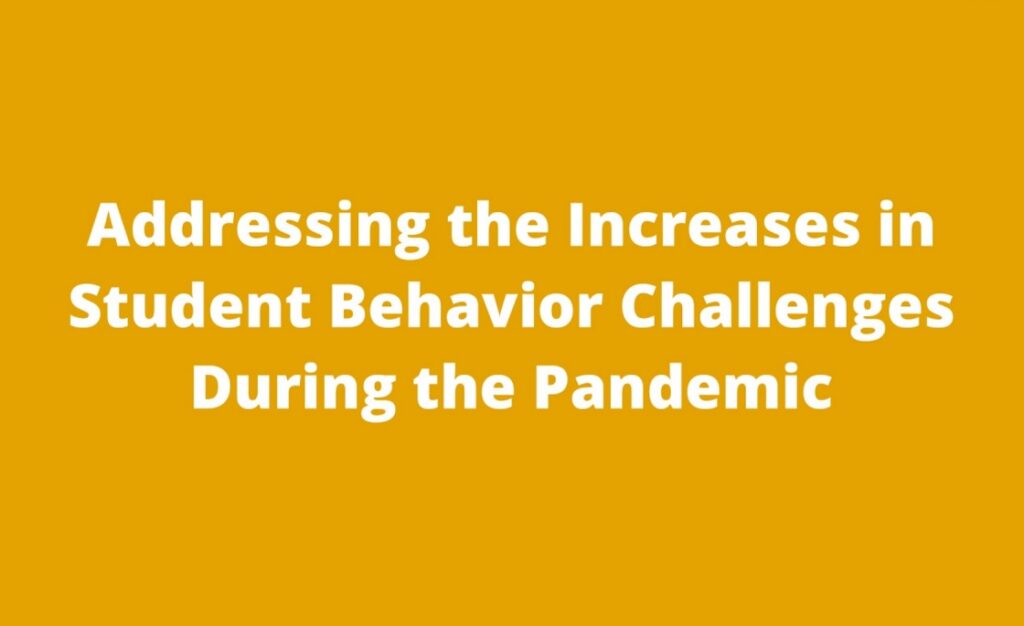 Addressing the Increases in Student Behavior Challenges During the Pandemic